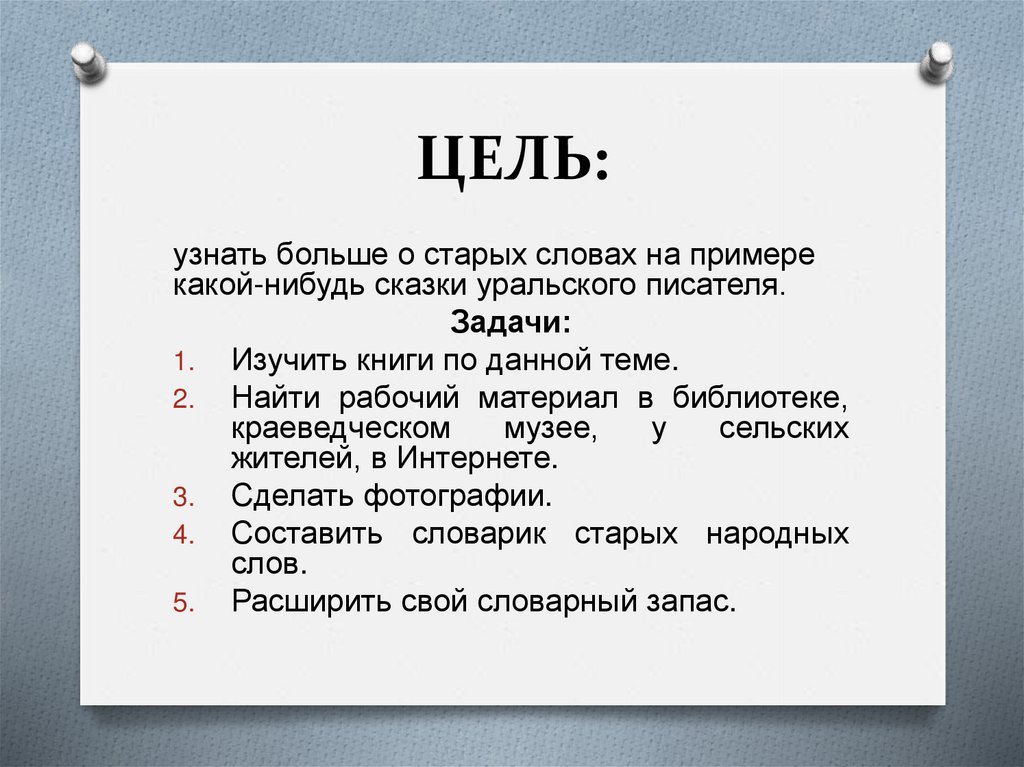 ЦЕЛЬ:

узнать больше о старых словах на примере какой-нибудь сказки уральского писателя.

Задачи:

1. Изучить книги по данной теме.
2. Найти рабочий материал в библиотеке, краеведческом музее, у сельских жителей, в Интернете.
3. Сделать фотографии.
4. Составить словарик старых народных слов.
5. Расширить свой словарный запас.